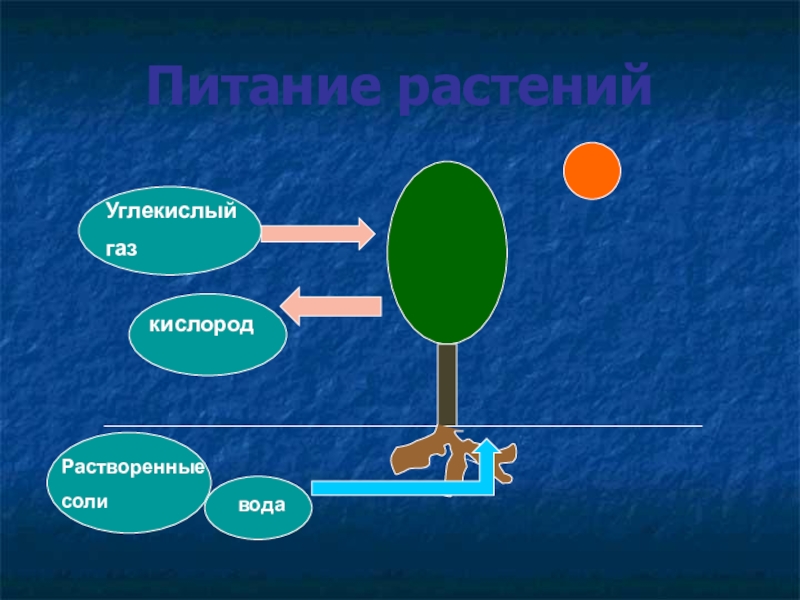 Питание растений

Углекислый газ

кислород

Растворенные соли

вода